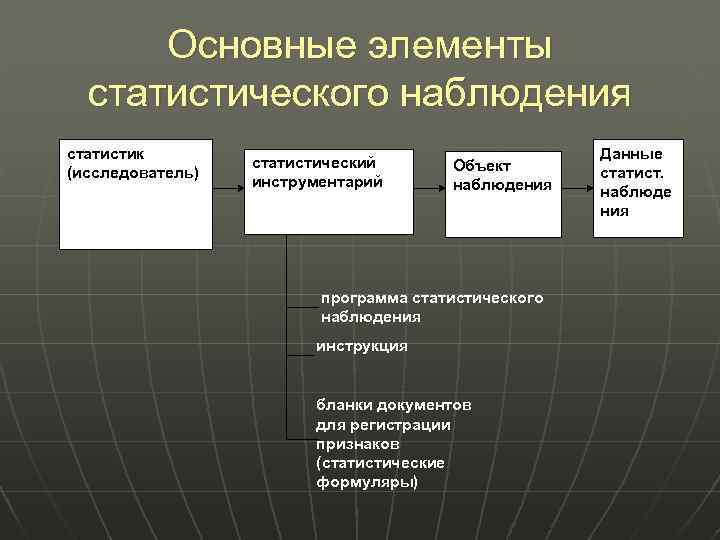 Основные элементы статистического наблюдения

статистик (исследователь)

статистический инструментарий

Объект наблюдения

Данные статист. наблюдения

программа статистического наблюдения

инструкция

бланки документов для регистрации признаков (статистические формуляры)